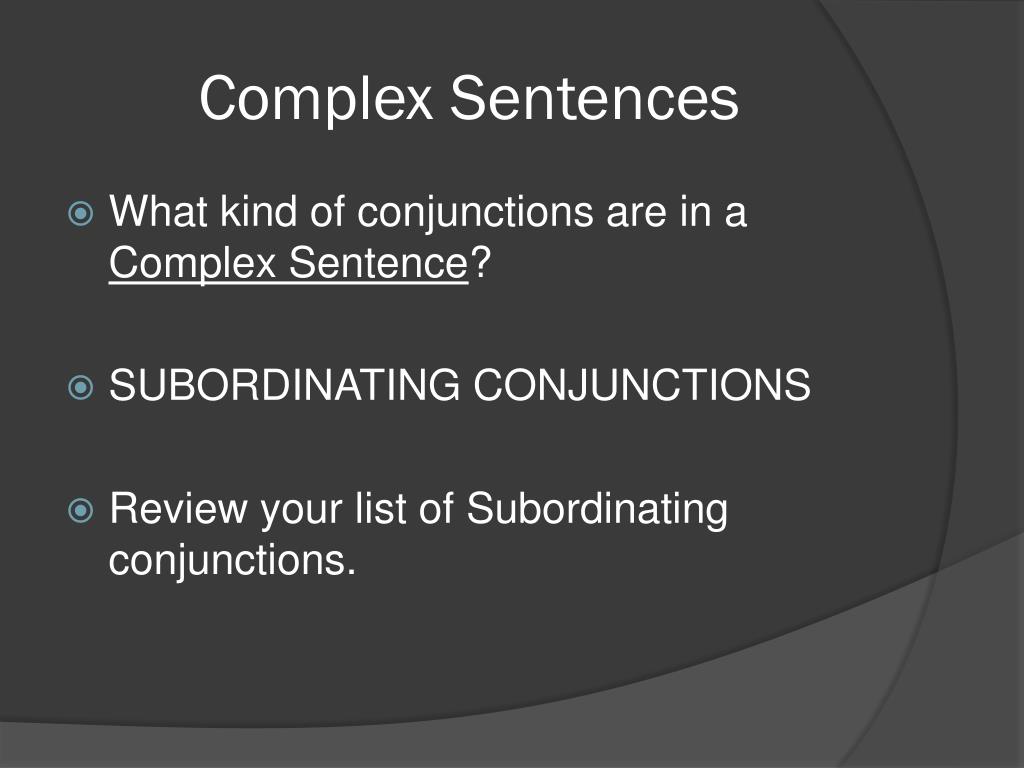 Complex Sentences

What kind of conjunctions are in a Complex Sentence?

SUBORDINATING CONJUNCTIONS

Review your list of Subordinating conjunctions.